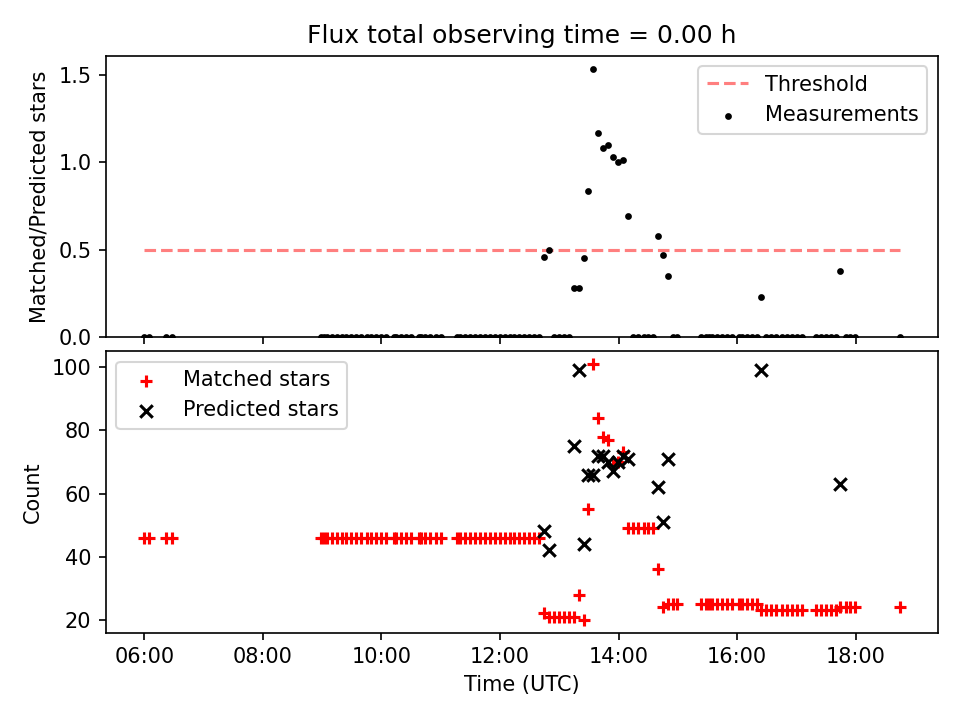 Flux total observing time = 0.00 h

Matched/Predicted stars

1.5
1.0
0.5
0.0

Threshold
Measurements

Count

100
80
60
40
20

Matched stars
Predicted stars

06:00
08:00
10:00
12:00
14:00
16:00
18:00

Time (UTC)